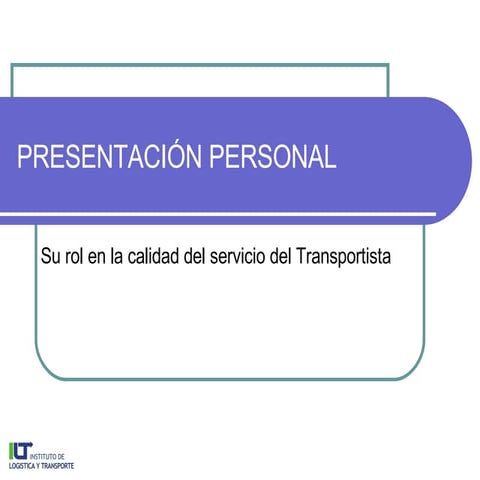 PRESENTACIÓN PERSONAL

Su rol en la calidad del servicio del Transportista

ILT INSTITUTO DE LOGISTICA Y TRANSPORTE